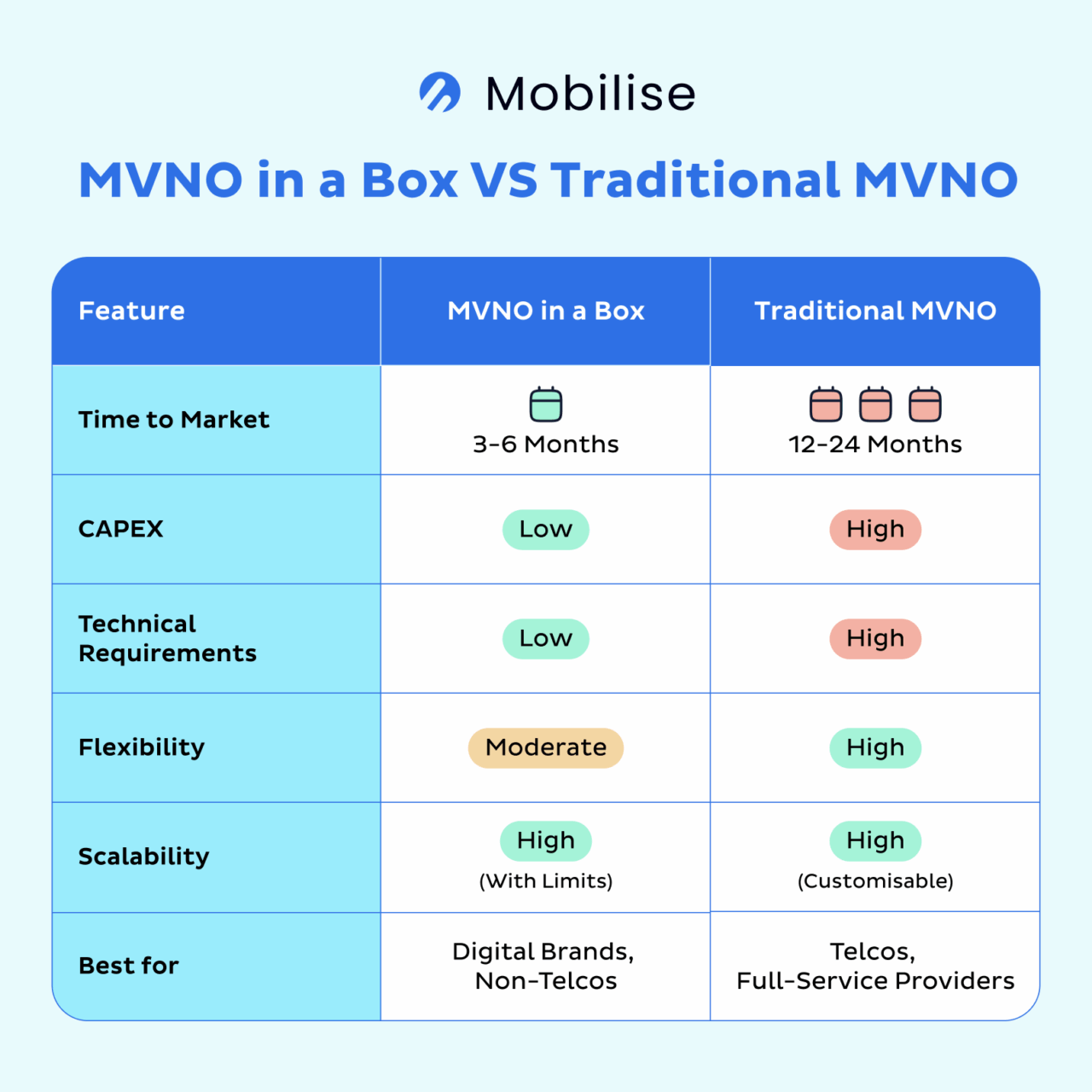 Mobilise

MVNO in a Box VS Traditional MVNO

| Feature | MVNO in a Box | Traditional MVNO |
|---|---|---|
| Time to Market | 3-6 Months | 12-24 Months |
| CAPEX | Low | High |
| Technical Requirements | Low | High |
| Flexibility | Moderate | High |
| Scalability | High (With Limits) | High (Customisable) |
| Best for | Digital Brands, Non-Telcos | Telcos, Full-Service Providers |